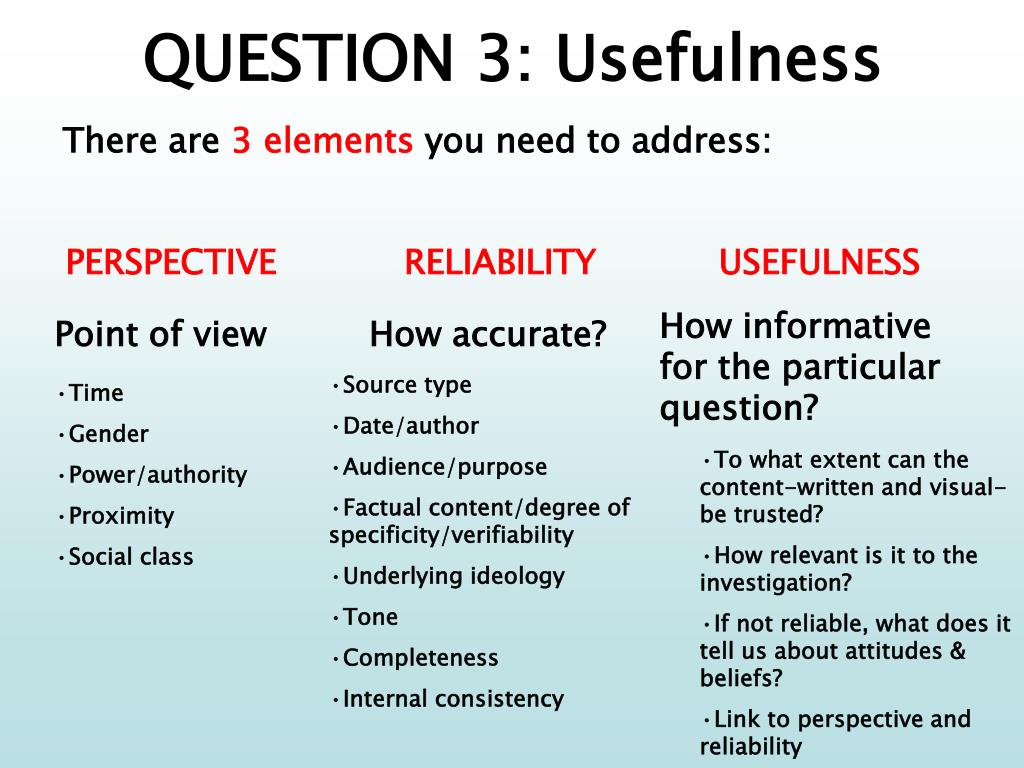 QUESTION 3: Usefulness

There are 3 elements you need to address:

PERSPECTIVE

Point of view

•Time

•Gender

•Power/authority

•Proximity

•Social class

RELIABILITY

How accurate?

•Source type

•Date/author

•Audience/purpose

•Factual content/degree of specificity/verifiability

•Underlying ideology

•Tone

•Completeness

•Internal consistency

USEFULNESS

How informative for the particular question?

•To what extent can the content-written and visual-be trusted?

•How relevant is it to the investigation?

•If not reliable, what does it tell us about attitudes & beliefs?

•Link to perspective and reliability